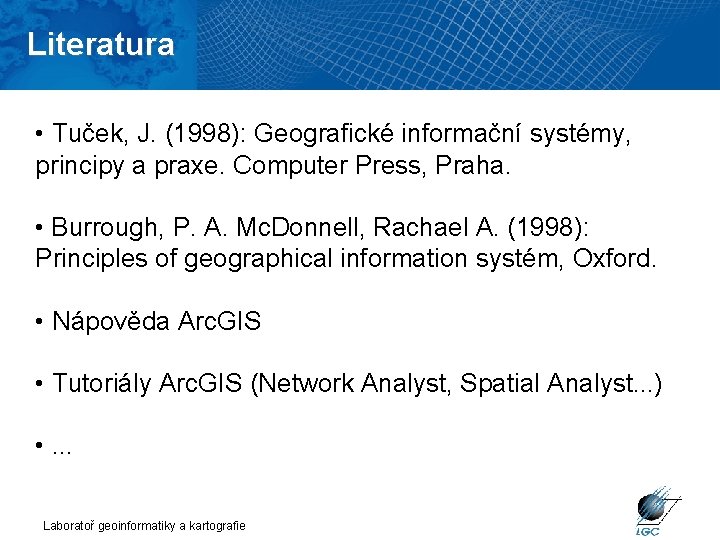 Literatura

• Tuček, J. (1998): Geografické informační systémy, principy a praxe. Computer Press, Praha.

• Burrough, P. A. McDonnell, Rachael A. (1998): Principles of geographical information systém, Oxford.

• Nápověda ArcGIS

• Tutoriály ArcGIS (Network Analyst, Spatial Analyst...)

• ...

Laboratoř geoinformatiky a kartografie

LGC